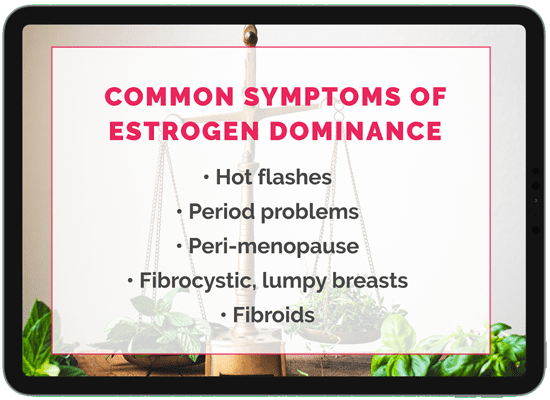 COMMON SYMPTOMS OF ESTROGEN DOMINANCE

• Hot flashes
• Period problems
• Peri-menopause
• Fibrocystic, lumpy breasts
• Fibroids